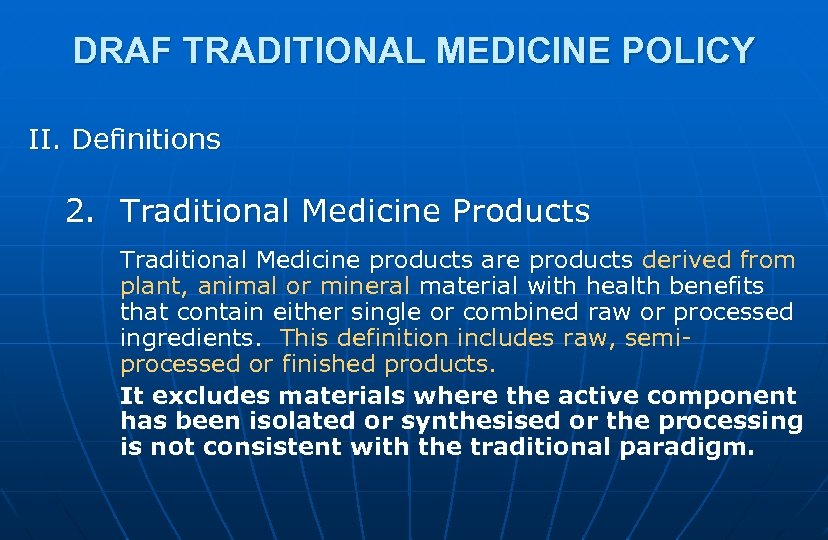 DRAF TRADITIONAL MEDICINE POLICY

II. Definitions

2. Traditional Medicine Products

Traditional Medicine products are products derived from plant, animal or mineral material with health benefits that contain either single or combined raw or processed ingredients. This definition includes raw, semi-processed or finished products.

It excludes materials where the active component has been isolated or synthesised or the processing is not consistent with the traditional paradigm.